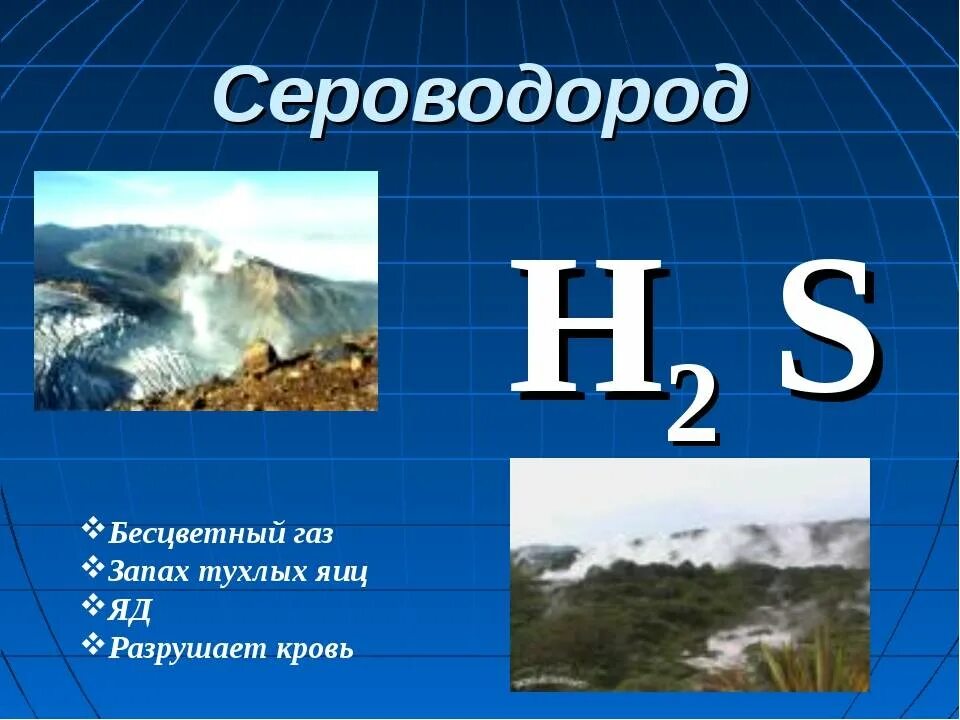 Сероводород

$H_2S$

❖Бесцветный газ
❖Запах тухлых яиц
❖ЯД
❖Разрушает кровь